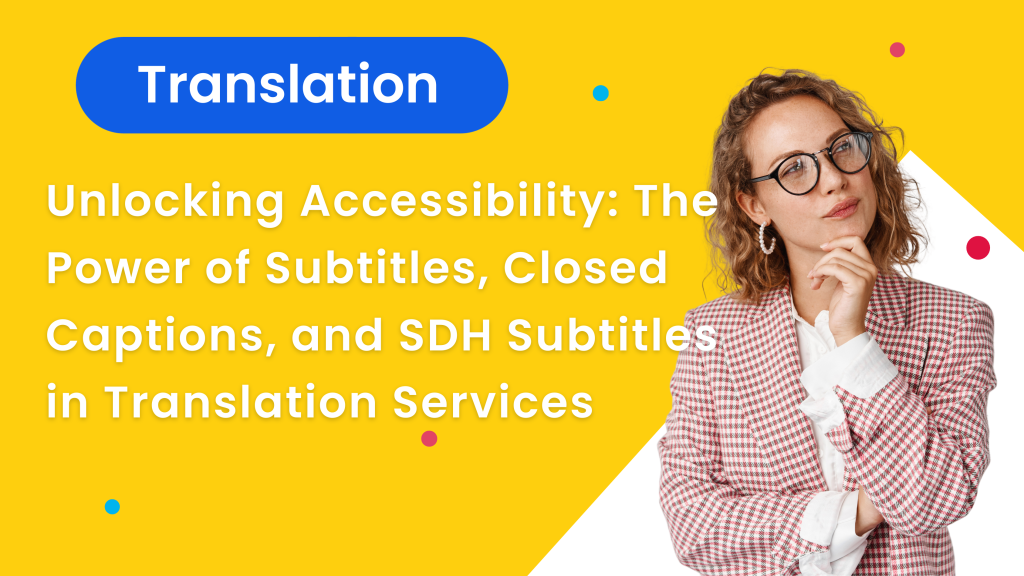 Translation

Unlocking Accessibility: The Power of Subtitles, Closed Captions, and SDH Subtitles in Translation Services